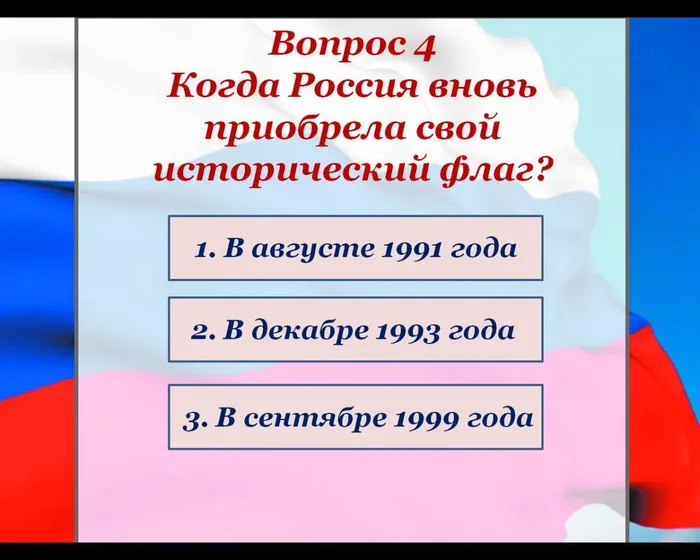 Вопрос 4
Когда Россия вновь приобрела свой исторический флаг?

1. В августе 1991 года

2. В декабре 1993 года

3. В сентябре 1999 года